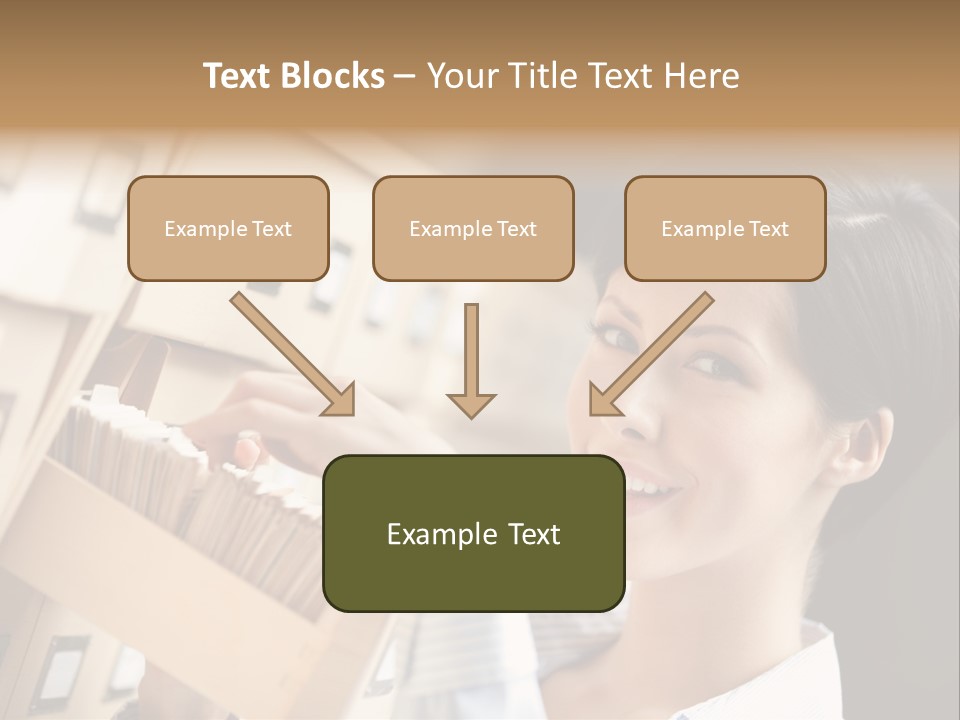 Text Blocks – Your Title Text Here

Example Text

Example Text

Example Text

Example Text